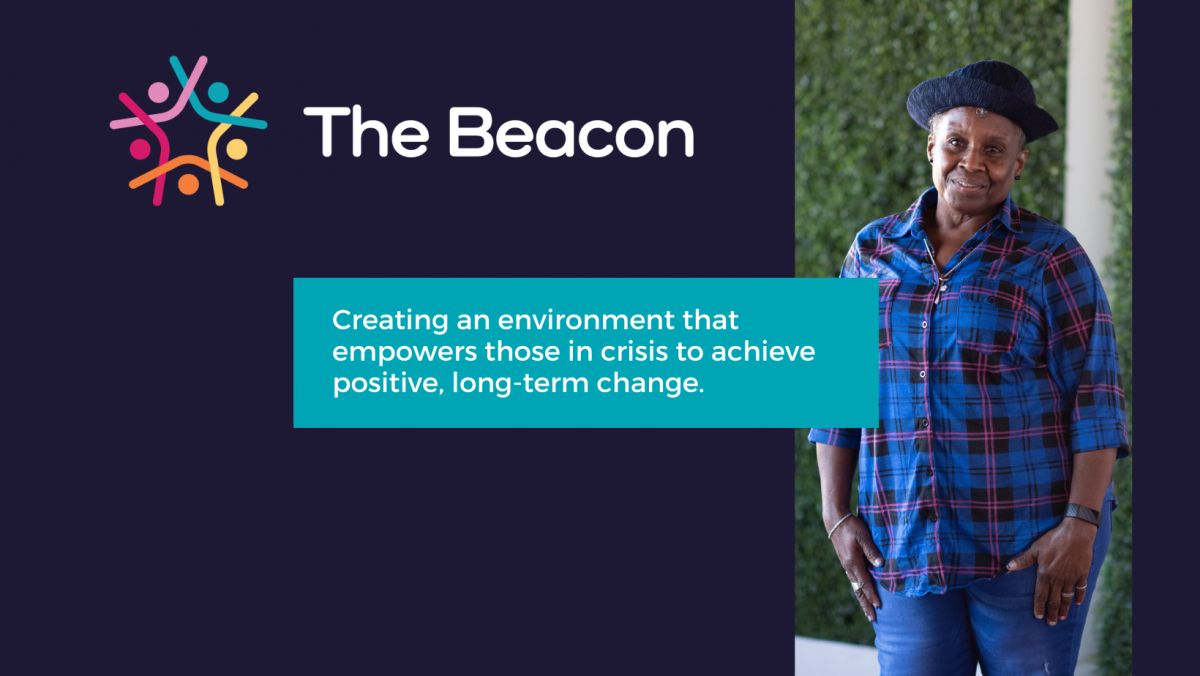 The Beacon

Creating an environment that empowers those in crisis to achieve positive, long-term change.